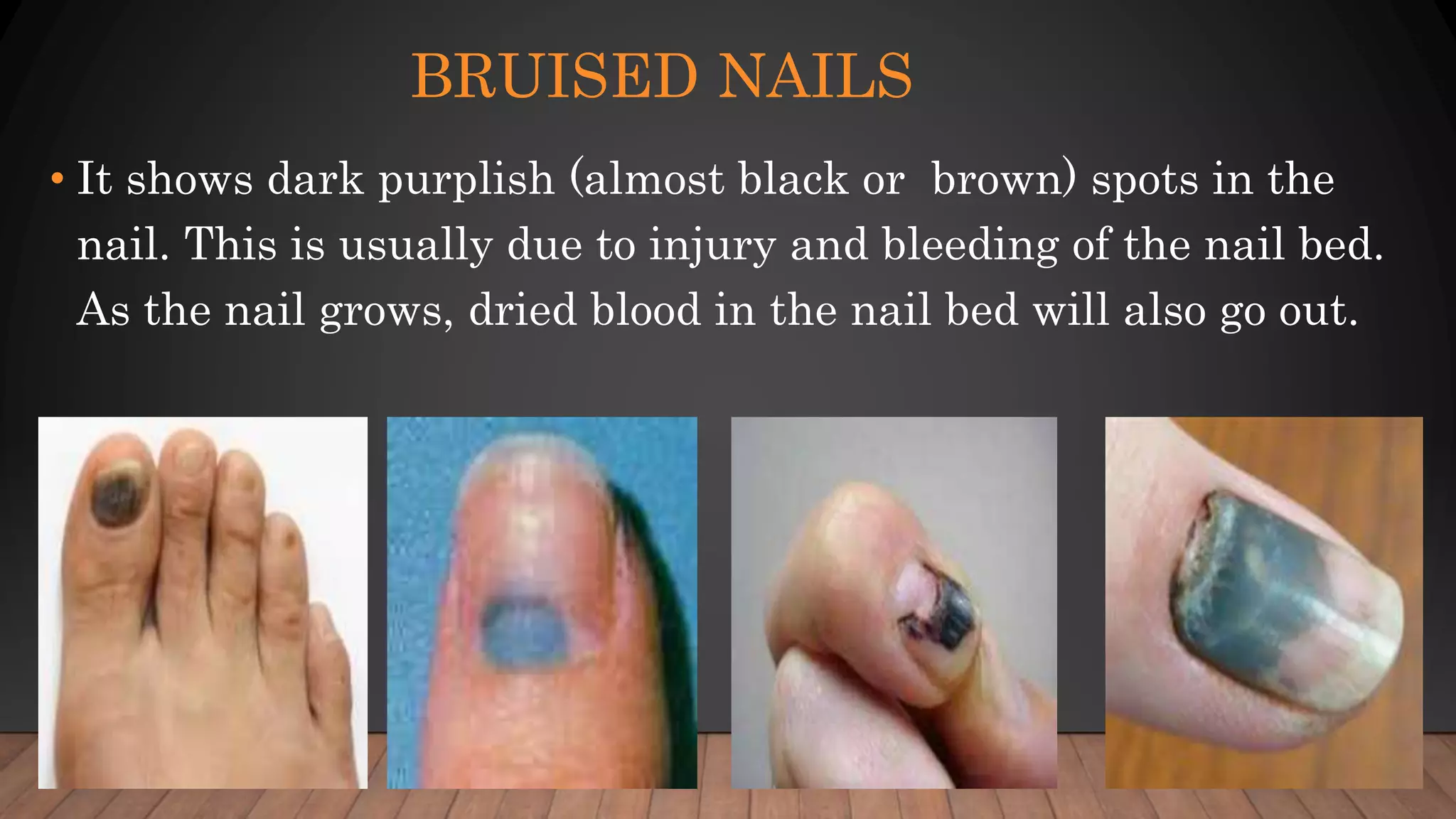 BRUISED NAILS

• It shows dark purplish (almost black or brown) spots in the nail. This is usually due to injury and bleeding of the nail bed. As the nail grows, dried blood in the nail bed will also go out.